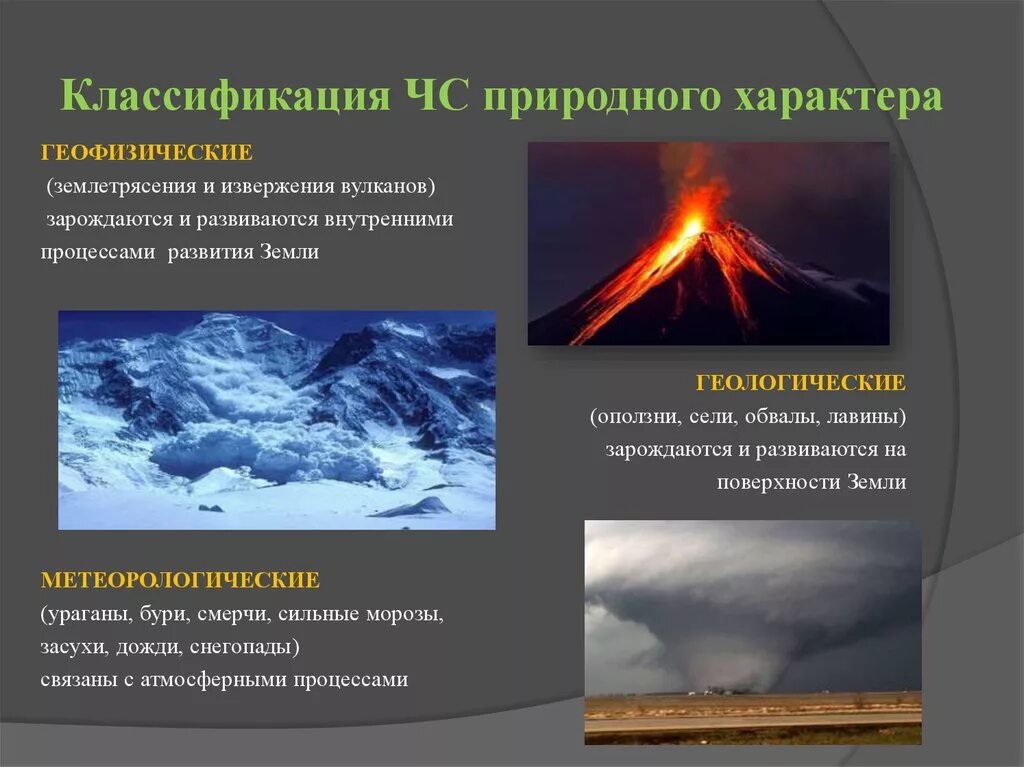 Классификация ЧС природного характера

ГЕОФИЗИЧЕСКИЕ
(землетрясения и извержения вулканов)
зарождаются и развиваются внутренними процессами развития Земли

ГЕОЛОГИЧЕСКИЕ
(оползни, сели, обвалы, лавины)
зарождаются и развиваются на поверхности Земли

МЕТЕОРОЛОГИЧЕСКИЕ
(ураганы, бури, смерчи, сильные морозы, засухи, дожди, снегопады)
связаны с атмосферными процессами